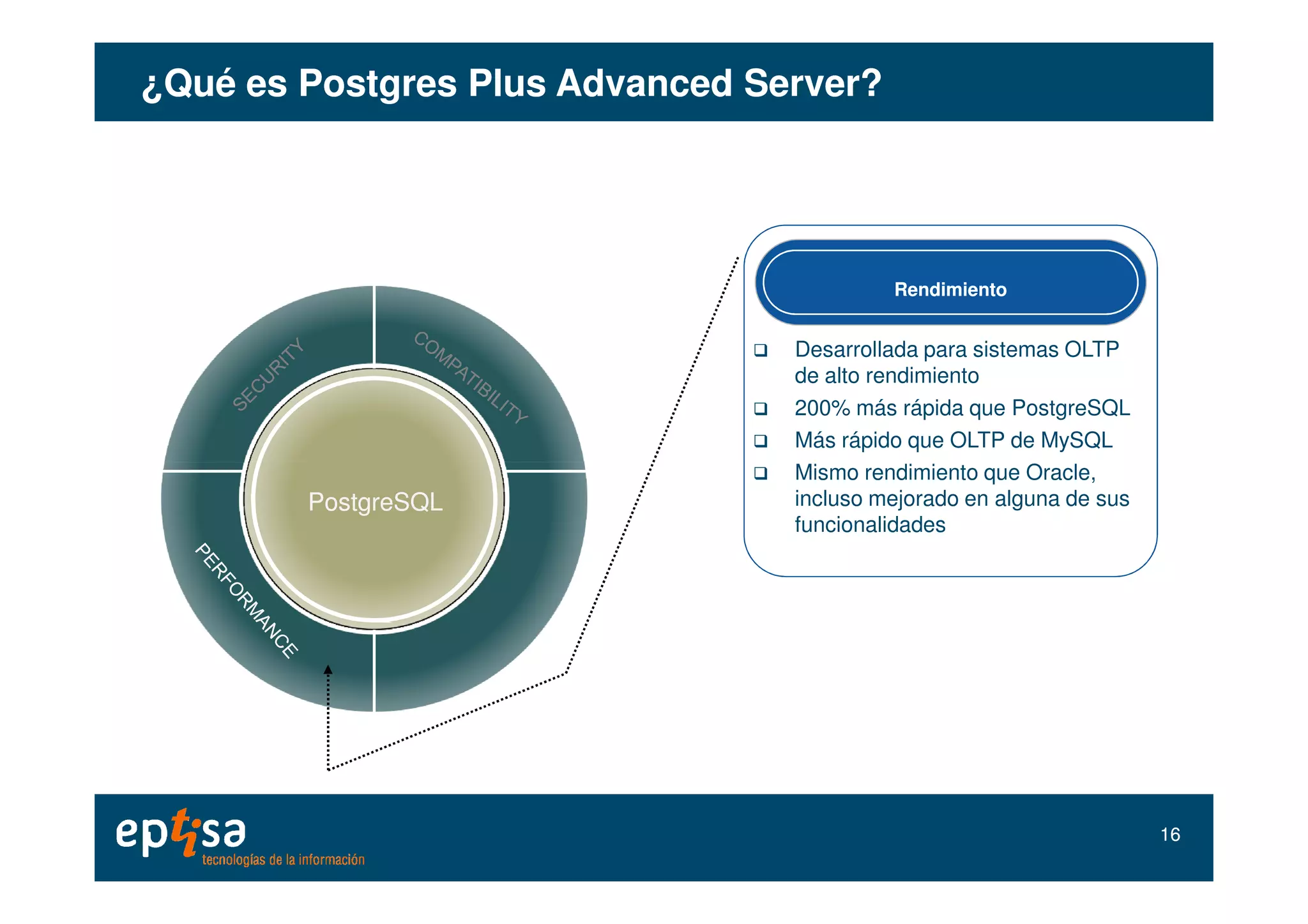 ¿Qué es Postgres Plus Advanced Server?

SECURITY

COMPATIBILITY

PostgreSQL

PERFORMANCE

Rendimiento

❑ Desarrollada para sistemas OLTP de alto rendimiento
❑ 200% más rápida que PostgreSQL
❑ Más rápido que OLTP de MySQL
❑ Mismo rendimiento que Oracle, incluso mejorado en alguna de sus funcionalidades

eptisa
tecnologías de la información

16